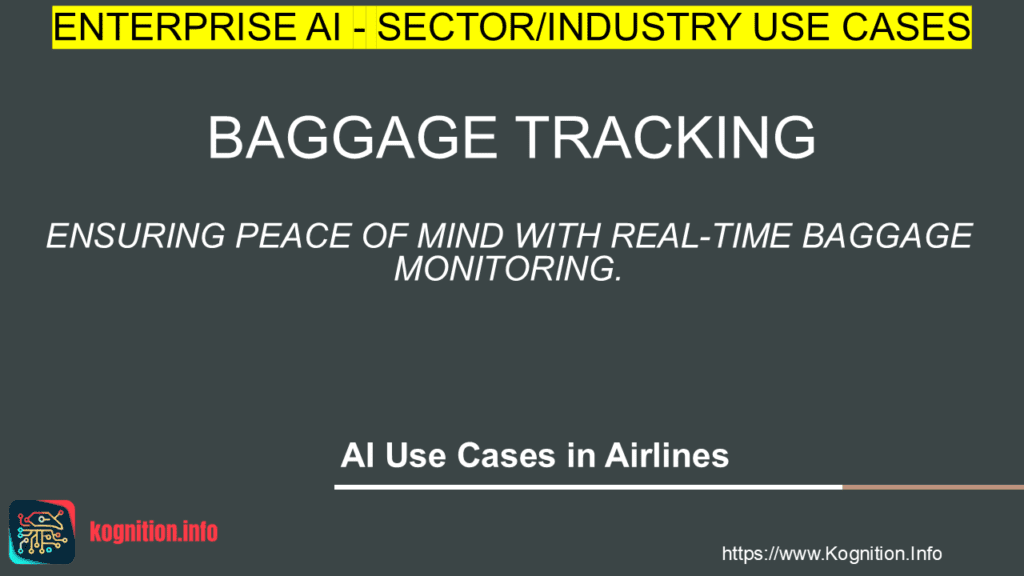 ENTERPRISE AI - SECTOR/INDUSTRY USE CASES

BAGGAGE TRACKING

ENSURING PEACE OF MIND WITH REAL-TIME BAGGAGE MONITORING.

AI Use Cases in Airlines

kognition.info

https://www.Kognition.Info